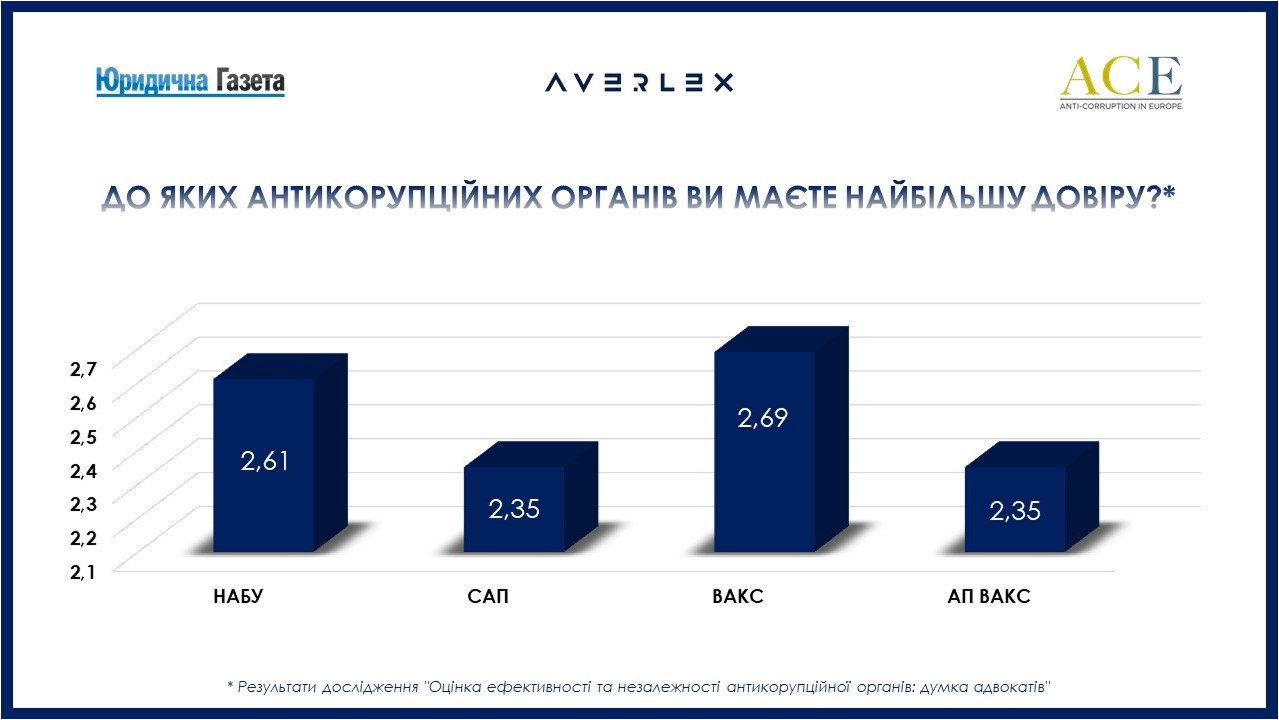 Юридична Газета

AVERLEX

ACE
ANTI-CORRUPTION IN EUROPE

ДО ЯКИХ АНТИКОРУПЦІЙНИХ ОРГАНІВ ВИ МАЄТЕ НАЙБІЛЬШУ ДОВІРУ?*

2,7
2,6
2,5
2,4
2,3
2,2
2,1

2,61
2,35
2,69
2,35

НАБУ
САП
ВАКС
АП ВАКС

* Результати дослідження "Оцінка ефективності та незалежності антикорупційної органів: думка адвокатів"